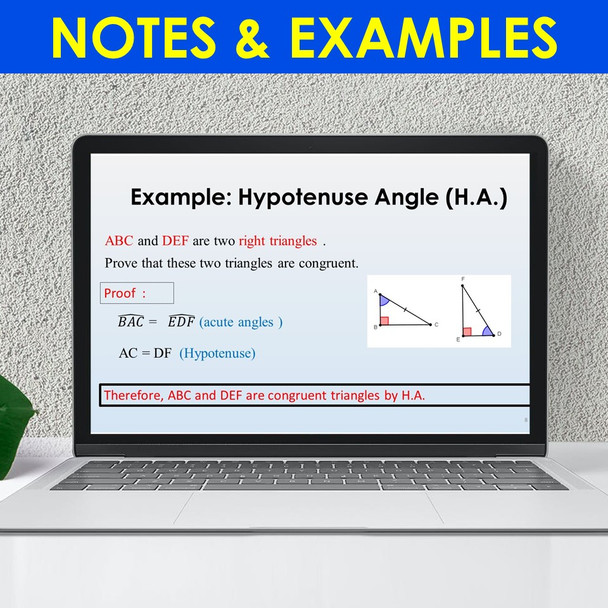 NOTES & EXAMPLES

Example: Hypotenuse Angle (H.A.)

ABC and DEF are two right triangles .

Prove that these two triangles are congruent.

Proof :

$\widehat{BAC} = \widehat{EDF}$ (acute angles )

AC = DF (Hypotenuse)

A
B
C
F
E
D

Therefore, ABC and DEF are congruent triangles by H.A.

8